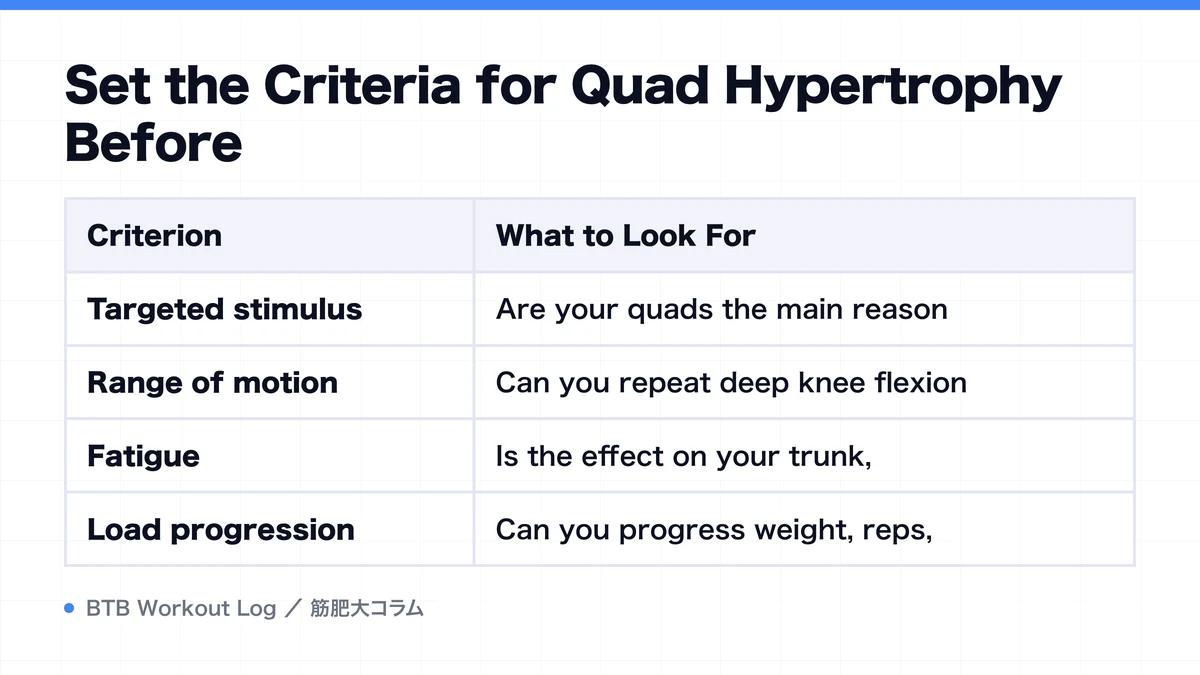 Set the Criteria for Quad Hypertrophy Before

| Criterion | What to Look For |
|---|---|
| Targeted stimulus | Are your quads the main reason |
| Range of motion | Can you repeat deep knee flexion |
| Fatigue | Is the effect on your trunk, |
| Load progression | Can you progress weight, reps, |

BTB Workout Log ／ 筋肥大コラム